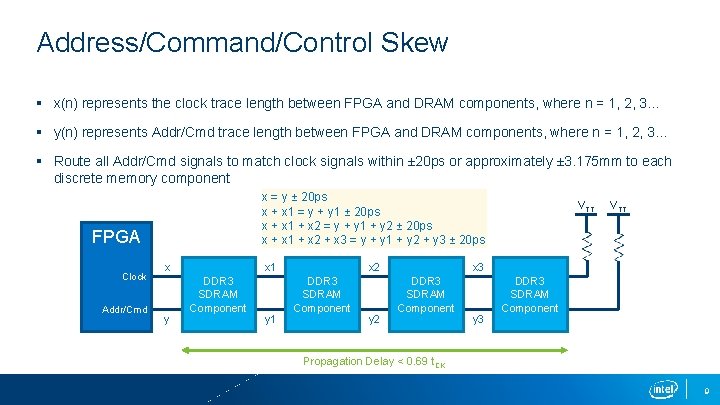 Address/Command/Control Skew

▪ x(n) represents the clock trace length between FPGA and DRAM components, where n = 1, 2, 3...

▪ y(n) represents Addr/Cmd trace length between FPGA and DRAM components, where n = 1, 2, 3...

▪ Route all Addr/Cmd signals to match clock signals within ±20ps or approximately ±3.175mm to each discrete memory component

x = y ± 20ps
x + x1 = y + y1 ± 20ps
x + x1 + x2 = y + y1 + y2 ± 20ps
x + x1 + x2 + x3 = y + y1 + y2 + y3 ± 20ps

$V_{TT}$ $V_{TT}$

FPGA

Clock

Addr/Cmd

x

y

DDR3 SDRAM Component

x1

y1

DDR3 SDRAM Component

x2

y2

DDR3 SDRAM Component

x3

y3

DDR3 SDRAM Component

Propagation Delay < 0.69 $t_{CK}$

intel

9